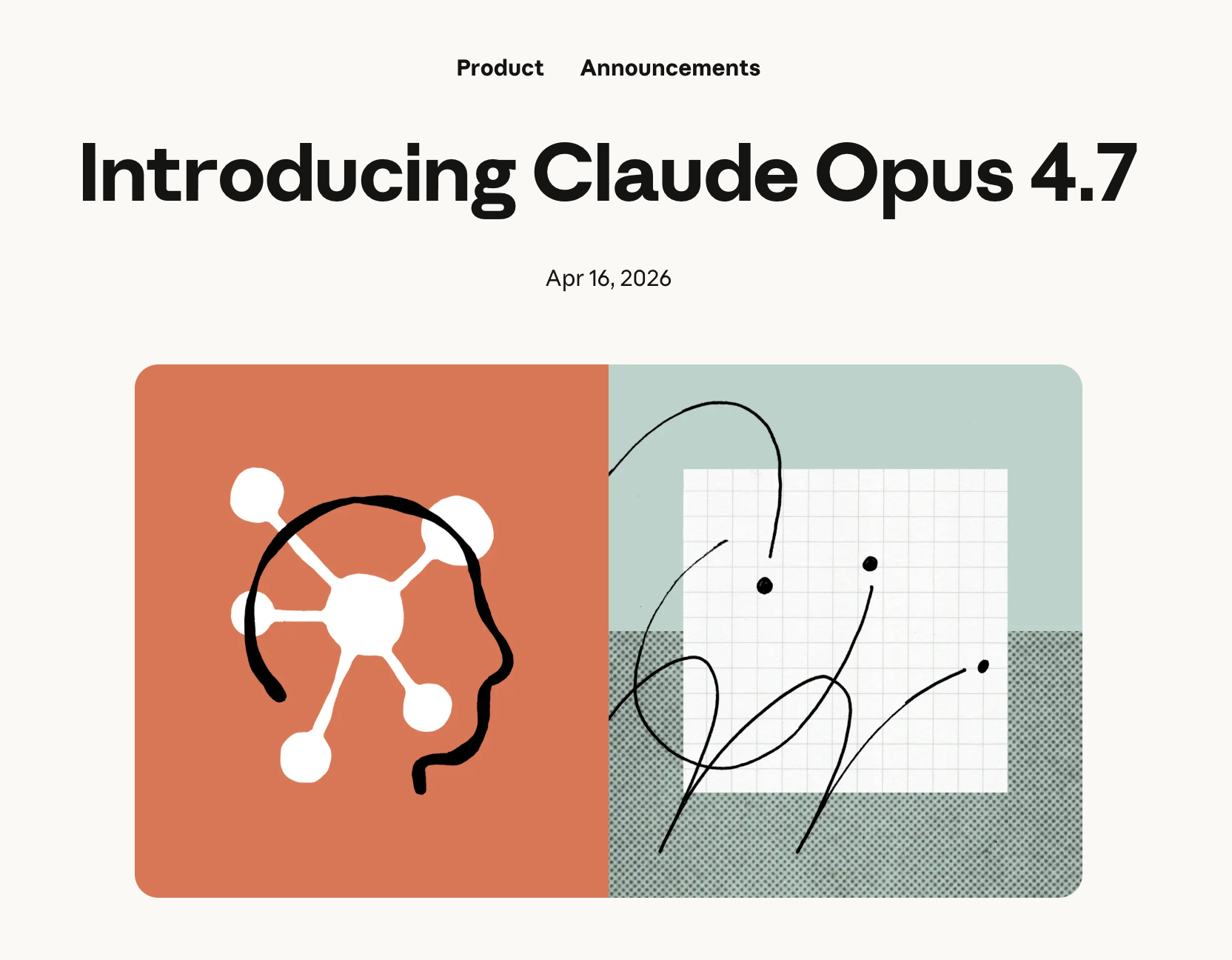 Product Announcements

Introducing Claude Opus 4.7

Apr 16, 2026